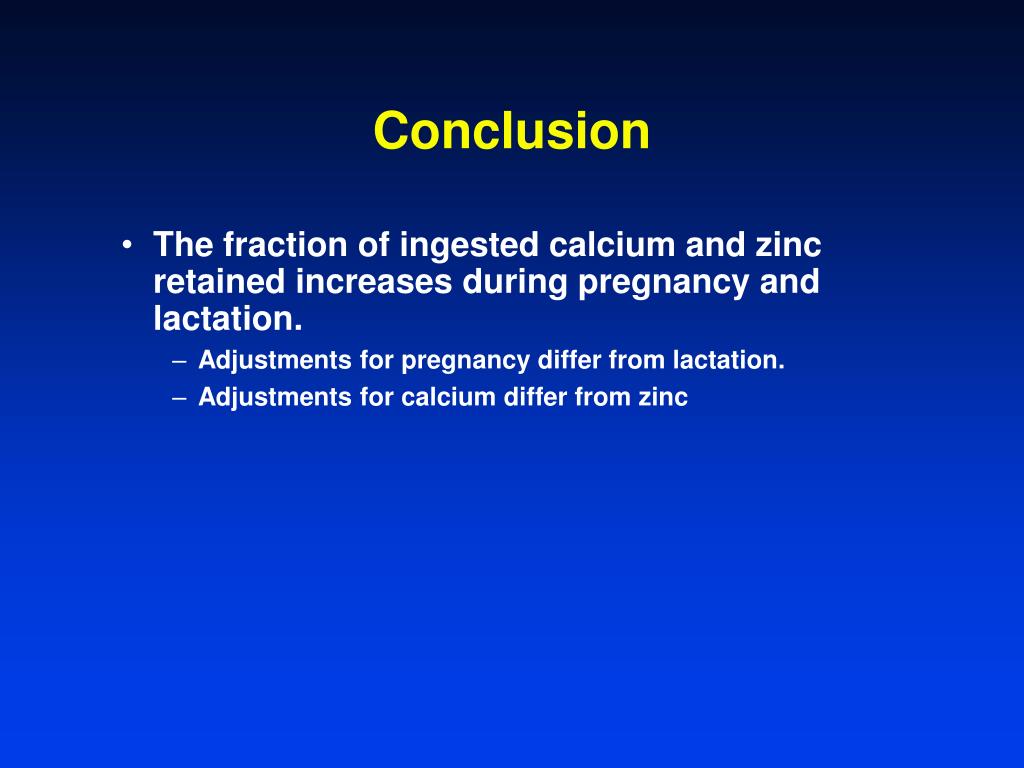 Conclusion

• The fraction of ingested calcium and zinc retained increases during pregnancy and lactation.
– Adjustments for pregnancy differ from lactation.
– Adjustments for calcium differ from zinc